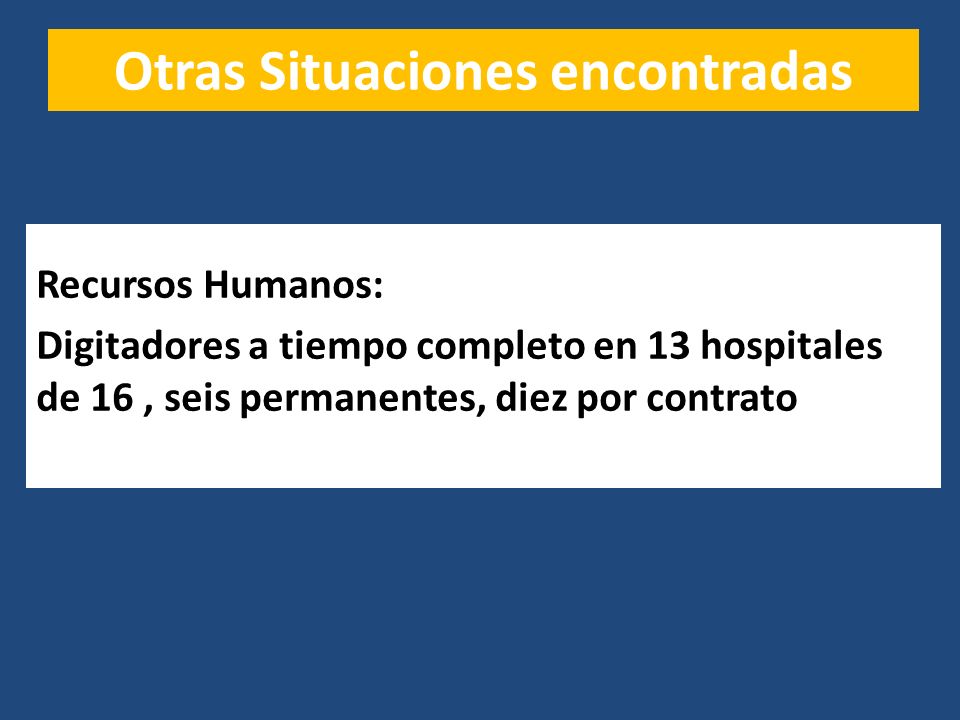 Otras Situaciones encontradas

Recursos Humanos:

Digitadores a tiempo completo en 13 hospitales de 16 , seis permanentes, diez por contrato